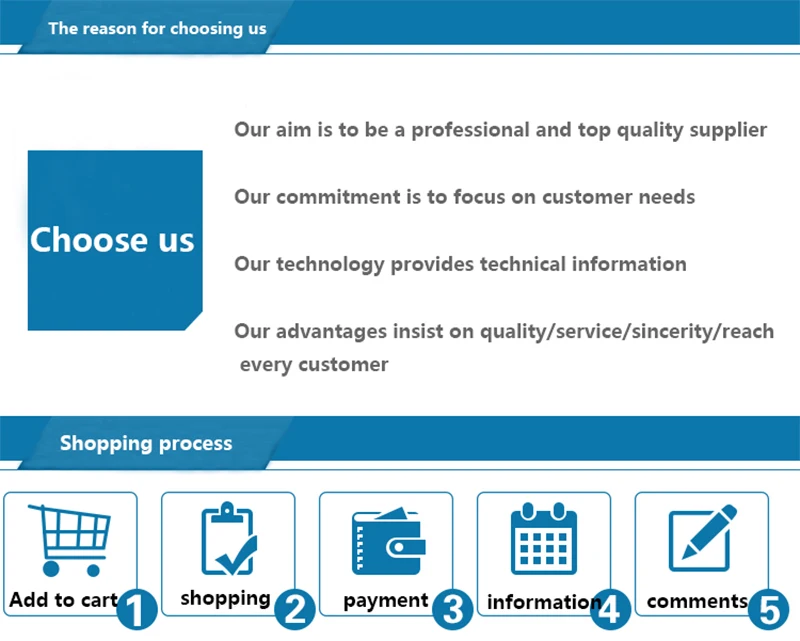 The reason for choosing us

Choose us

Our aim is to be a professional and top quality supplier

Our commitment is to focus on customer needs

Our technology provides technical information

Our advantages insist on quality/service/sincerity/reach every customer

Shopping process

Add to cart 1

shopping 2

payment 3

information 4

comments 5